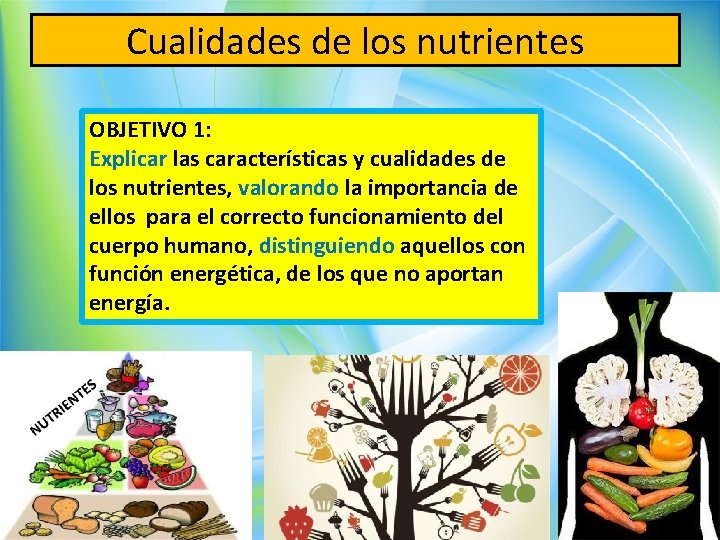 Cualidades de los nutrientes

OBJETIVO 1:
Explicar las características y cualidades de los nutrientes, valorando la importancia de ellos para el correcto funcionamiento del cuerpo humano, distinguiendo aquellos con función energética, de los que no aportan energía.

NUTRIENTES